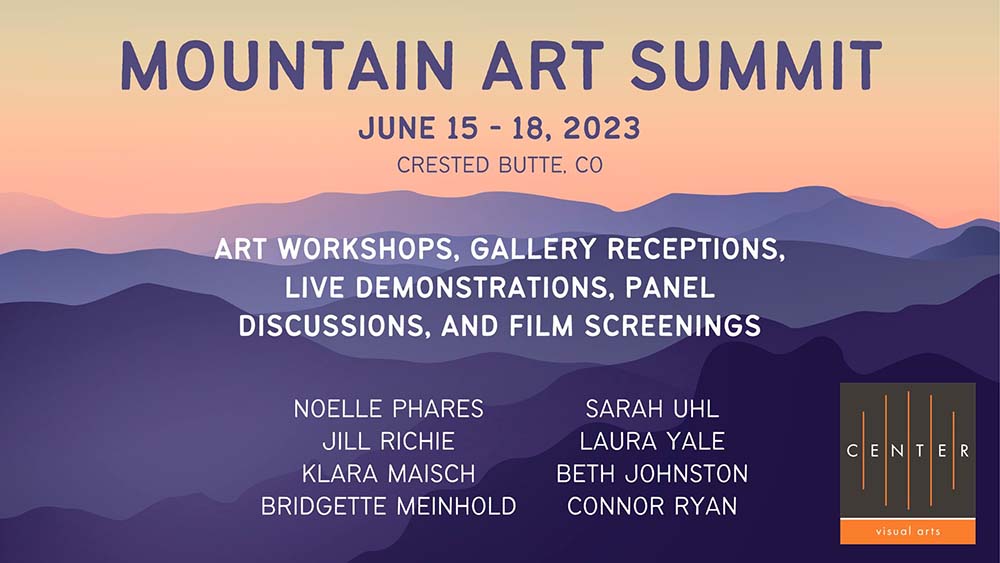 MOUNTAIN ART SUMMIT

JUNE 15 - 18, 2023

CRESTED BUTTE, CO

ART WORKSHOPS, GALLERY RECEPTIONS, LIVE DEMONSTRATIONS, PANEL DISCUSSIONS, AND FILM SCREENINGS

NOELLE PHARES
JILL RICHIE
KLARA MAISCH
BRIDGETTE MEINHOLD

SARAH UHL
LAURA YALE
BETH JOHNSTON
CONNOR RYAN

CENTER
visual arts